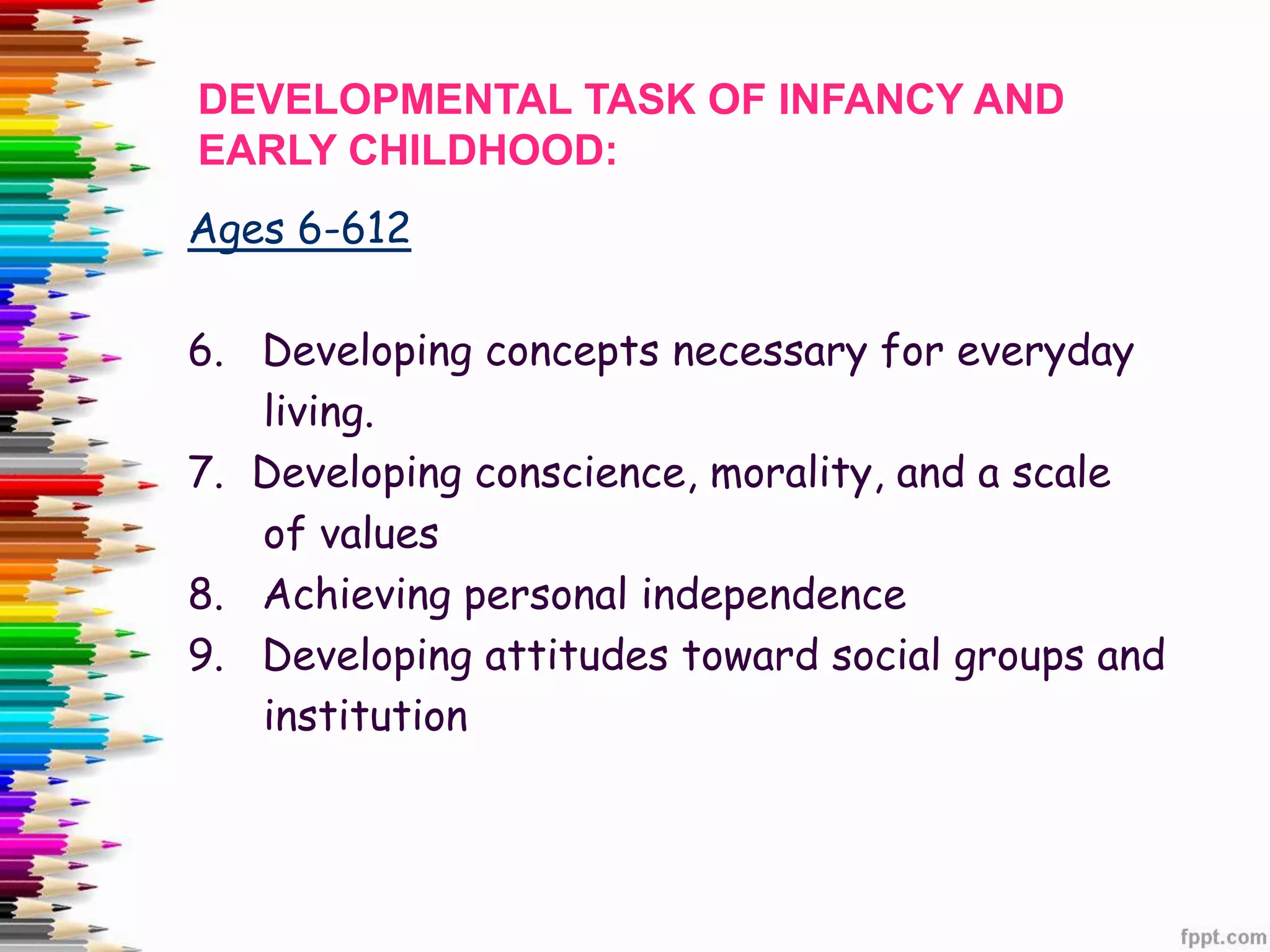 DEVELOPMENTAL TASK OF INFANCY AND EARLY CHILDHOOD:

Ages 6-612

6. Developing concepts necessary for everyday living.
7. Developing conscience, morality, and a scale of values
8. Achieving personal independence
9. Developing attitudes toward social groups and institution

fppt.com